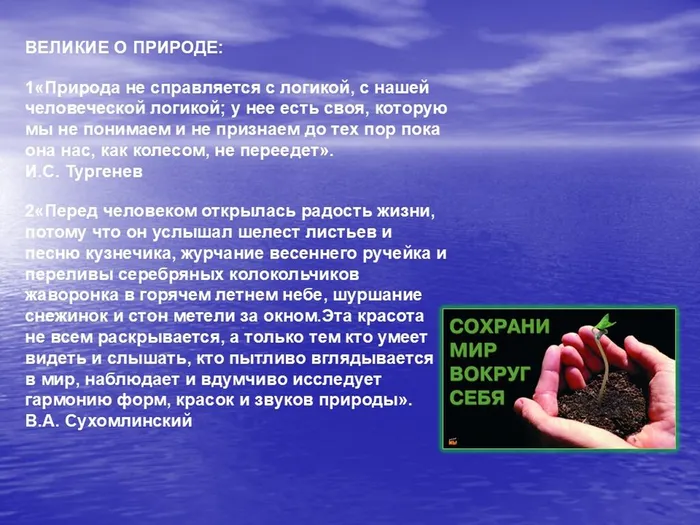 ВЕЛИКИЕ О ПРИРОДЕ:

1«Природа не справляется с логикой, с нашей человеческой логикой; у нее есть своя, которую мы не понимаем и не признаем до тех пор пока она нас, как колесом, не переедет».
И.С. Тургенев

2«Перед человеком открылась радость жизни, потому что он услышал шелест листьев и песню кузнечика, журчание весеннего ручейка и переливы серебряных колокольчиков жаворонка в горячем летнем небе, шуршание снежинок и стон метели за окном.Эта красота не всем раскрывается, а только тем кто умеет видеть и слышать, кто пытливо вглядывается в мир, наблюдает и вдумчиво исследует гармонию форм, красок и звуков природы».
В.А. Сухомлинский

СОХРАНИ МИР ВОКРУГ СЕБЯ